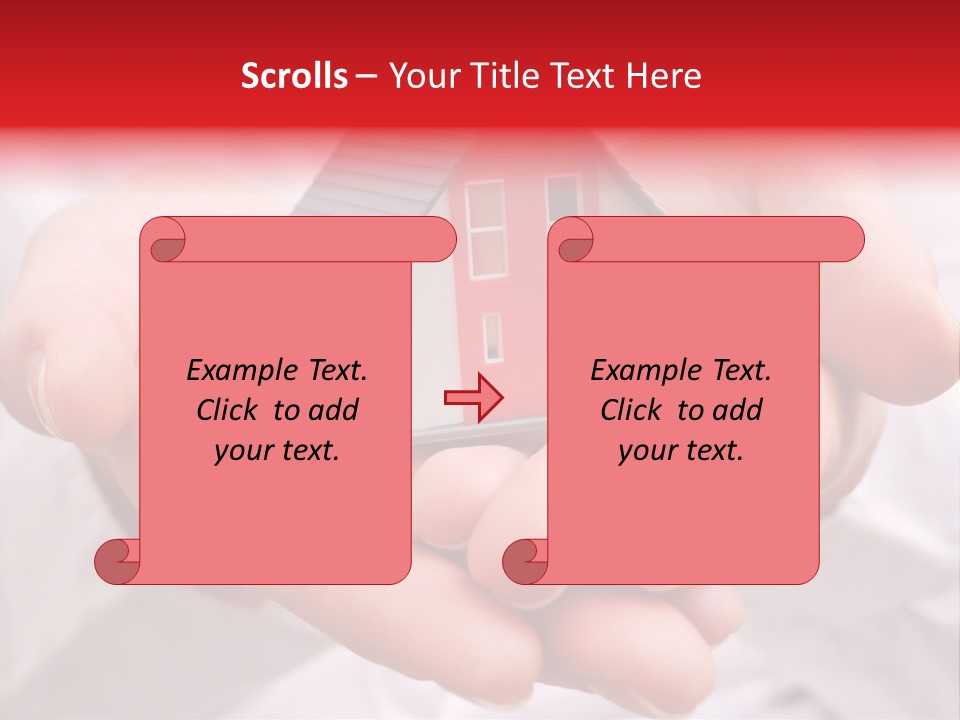 Scrolls – Your Title Text Here

Example Text. Click to add your text.

Example Text. Click to add your text.